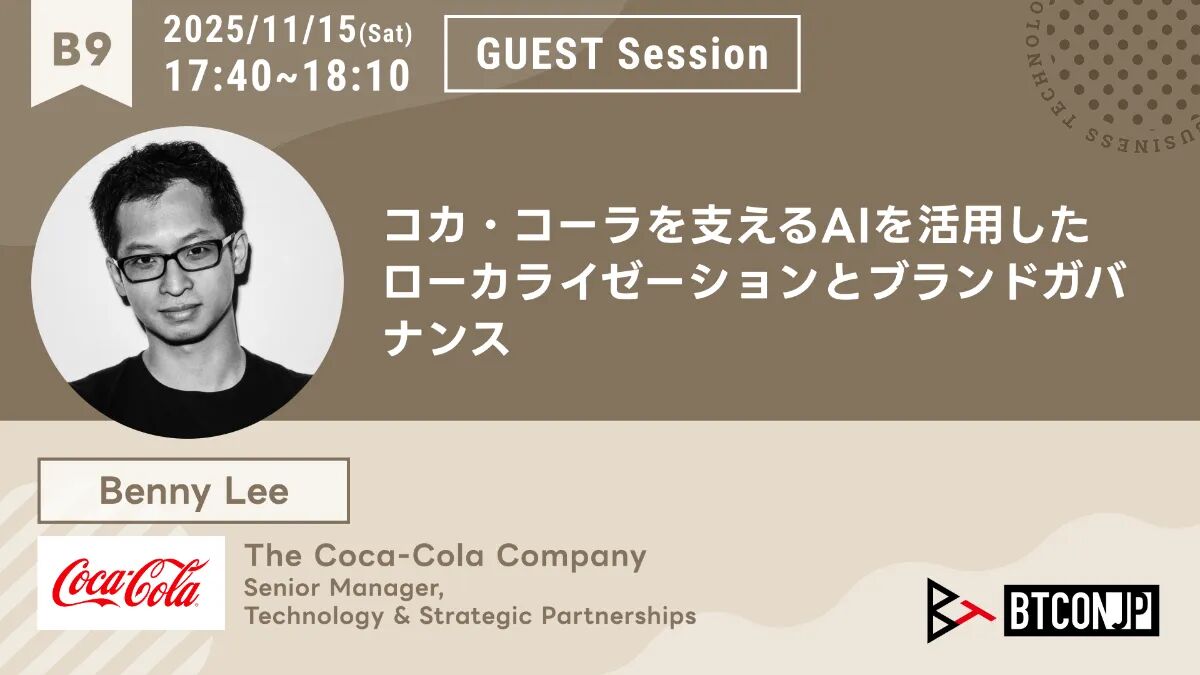 B9

2025/11/15(Sat)
17:40~18:10

GUEST Session

BUSINESS TECHNOLO

コカ・コーラを支えるAIを活用したローカライゼーションとブランドガバナンス

Benny Lee

Coca-Cola

The Coca-Cola Company
Senior Manager,
Technology & Strategic Partnerships

BTCONJP